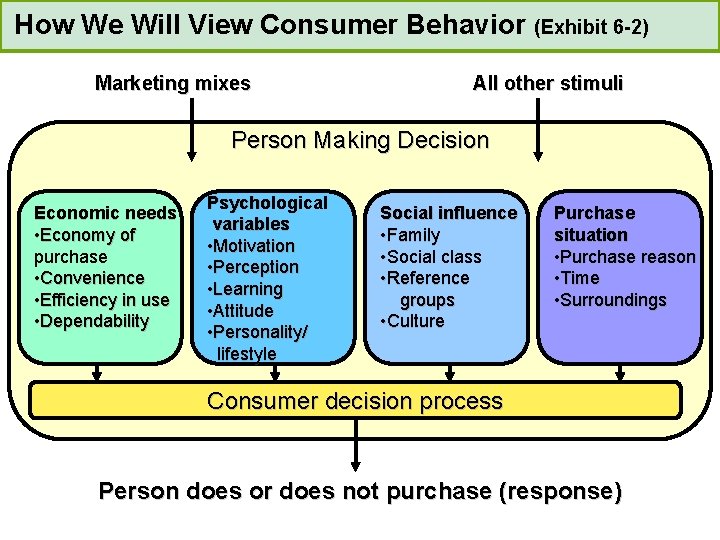 How We Will View Consumer Behavior (Exhibit 6-2)

Marketing mixes

All other stimuli

Person Making Decision

Economic needs
•Economy of purchase
•Convenience
•Efficiency in use
•Dependability

Psychological variables
•Motivation
•Perception
•Learning
•Attitude
•Personality/ lifestyle

Social influence
•Family
•Social class
•Reference groups
•Culture

Purchase situation
•Purchase reason
•Time
•Surroundings

Consumer decision process

Person does or does not purchase (response)